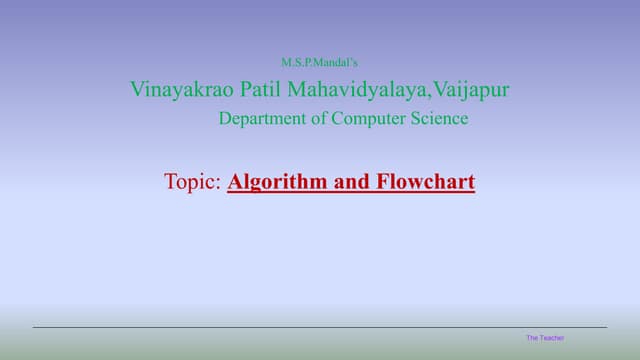 M.S.P.Mandal's

Vinayakrao Patil Mahavidyalaya,Vaijapur

Department of Computer Science

Topic: Algorithm and Flowchart

The Teacher